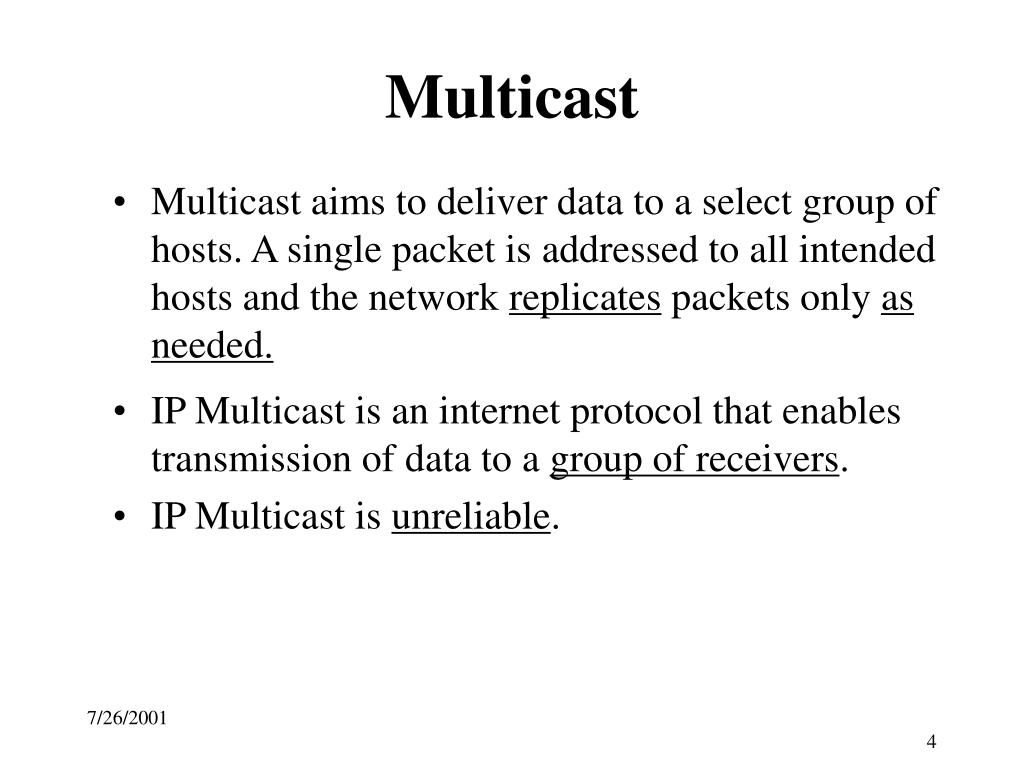 Multicast

• Multicast aims to deliver data to a select group of hosts. A single packet is addressed to all intended hosts and the network replicates packets only as needed.

• IP Multicast is an internet protocol that enables transmission of data to a group of receivers.

• IP Multicast is unreliable.

7/26/2001

4